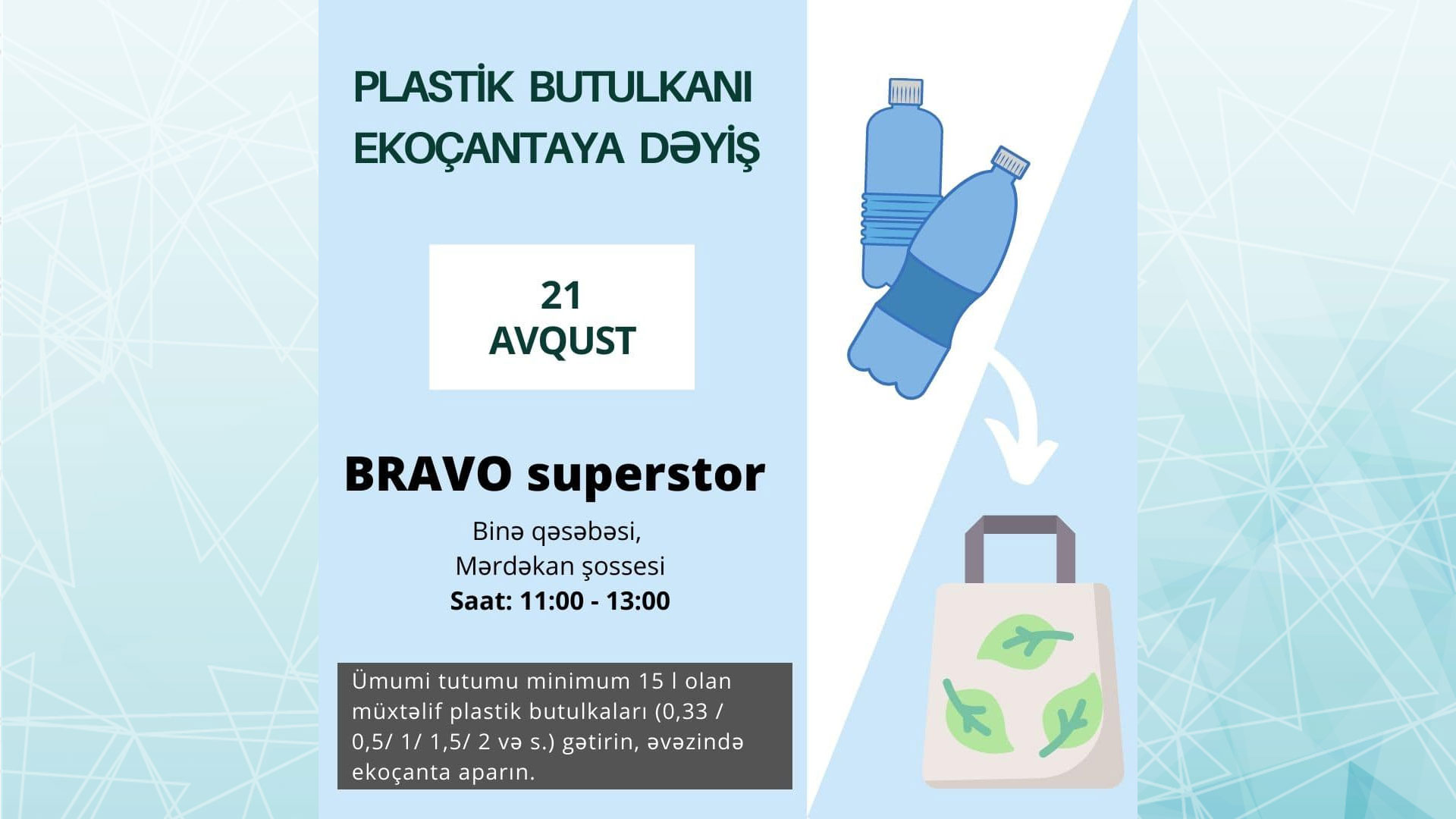 PLASTİK BUTULKANI EKOÇANTAYA DƏYİŞ

21
AVQUST

BRAVO superstor

Binə qəsəbəsi,
Mərdəkan şossesi
Saat: 11:00 - 13:00

Ümumi tutumu minimum 15 l olan müxtəlif plastik butulkaları (0,33 / 0,5/ 1/ 1,5/ 2 və s.) gətirin, əvəzində ekoçanta aparın.